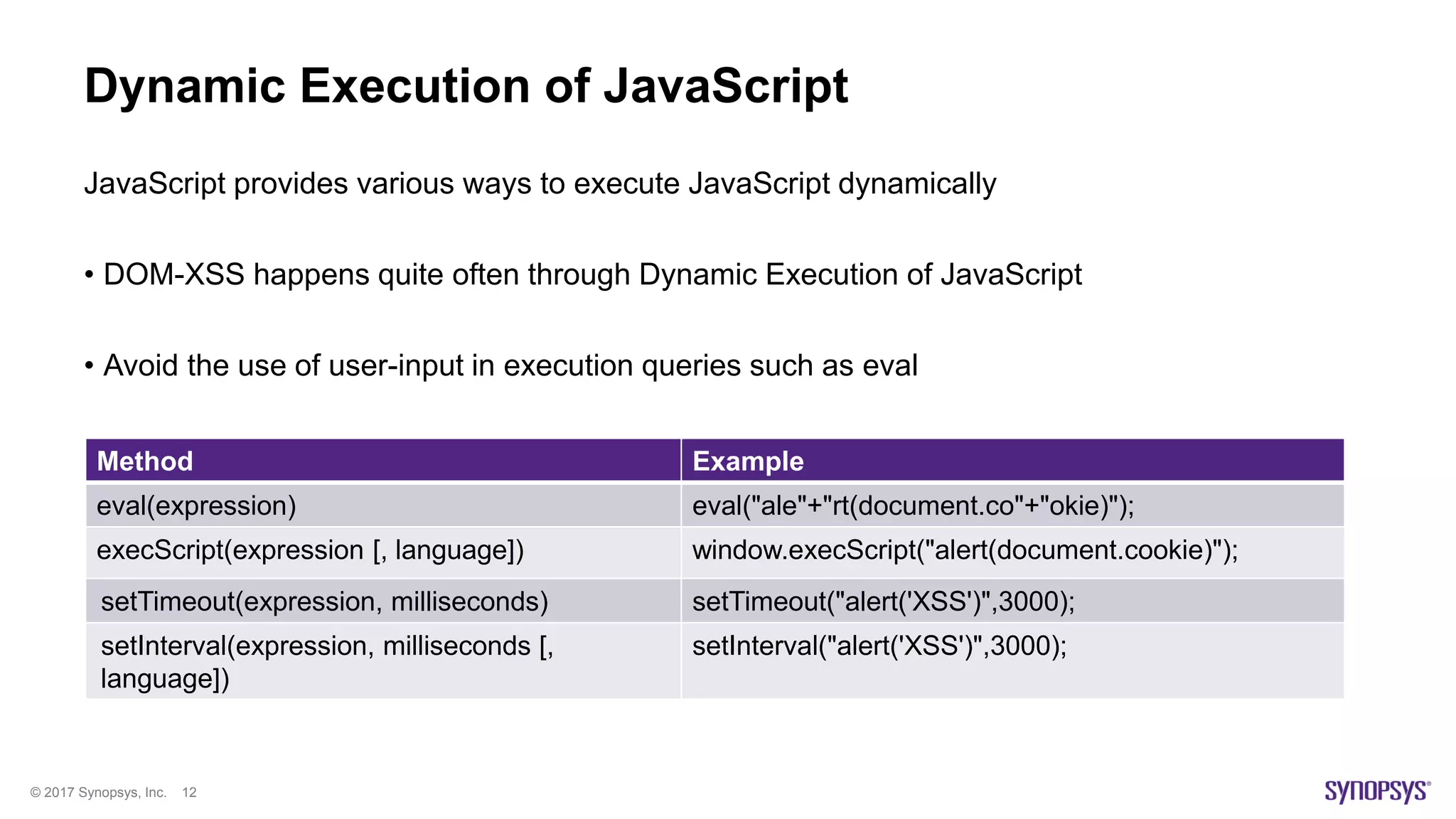 Dynamic Execution of JavaScript

JavaScript provides various ways to execute JavaScript dynamically

• DOM-XSS happens quite often through Dynamic Execution of JavaScript

• Avoid the use of user-input in execution queries such as eval

| Method | Example |
|---|---|
| eval(expression) | eval("ale"+"rt(document.co"+"okie)"); |
| execScript(expression [, language]) | window.execScript("alert(document.cookie)"); |
| setTimeout(expression, milliseconds) | setTimeout("alert('XSS')",3000); |
| setInterval(expression, milliseconds [, language]) | setInterval("alert('XSS')",3000); |

© 2017 Synopsys, Inc. 12

SYNOPSYS®